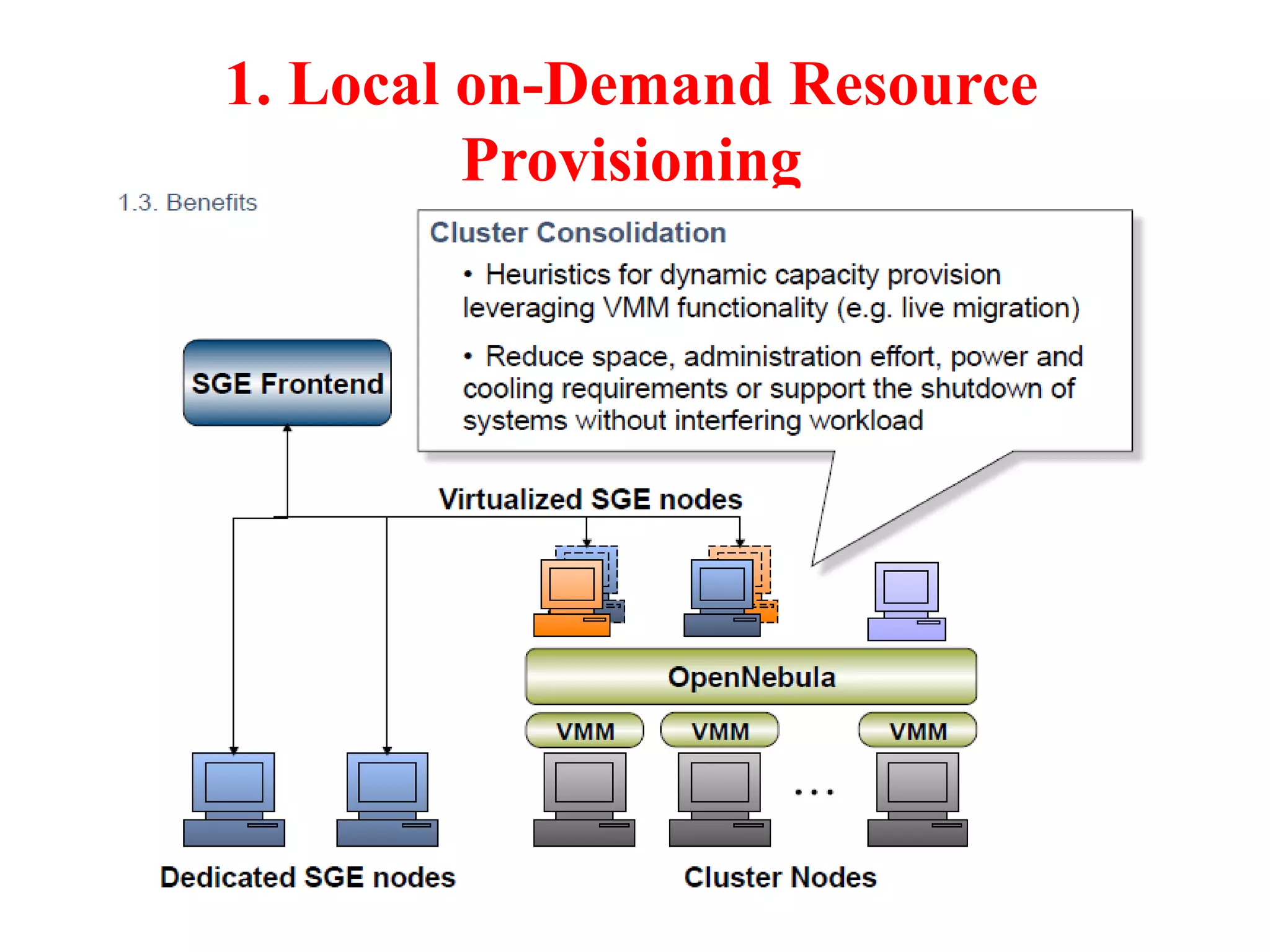 1. Local on-Demand Resource Provisioning

1.3. Benefits

Cluster Consolidation

• Heuristics for dynamic capacity provision leveraging VMM functionality (e.g. live migration)

• Reduce space, administration effort, power and cooling requirements or support the shutdown of systems without interfering workload

SGE Frontend

Virtualized SGE nodes

OpenNebula

VMM

VMM

VMM

...

Dedicated SGE nodes

Cluster Nodes